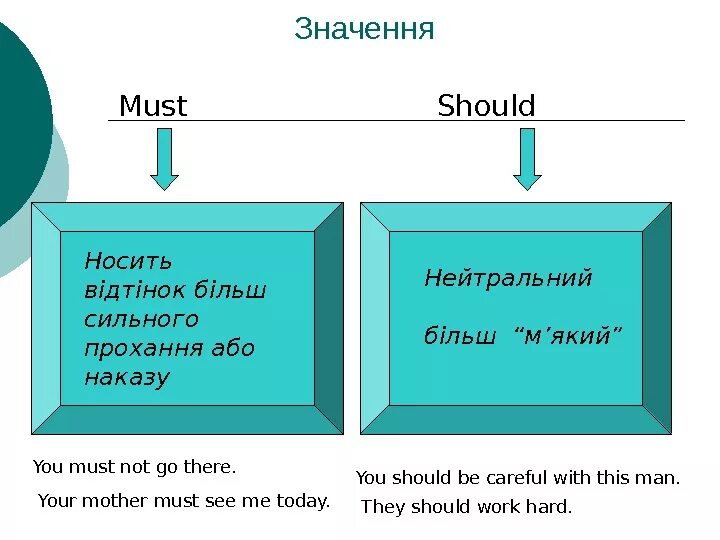 Значення

Must

Should

Носить відтінок більш сильного прохання або наказу

Нейтральний

більш “м’який”

You must not go there.

Your mother must see me today.

You should be careful with this man.

They should work hard.